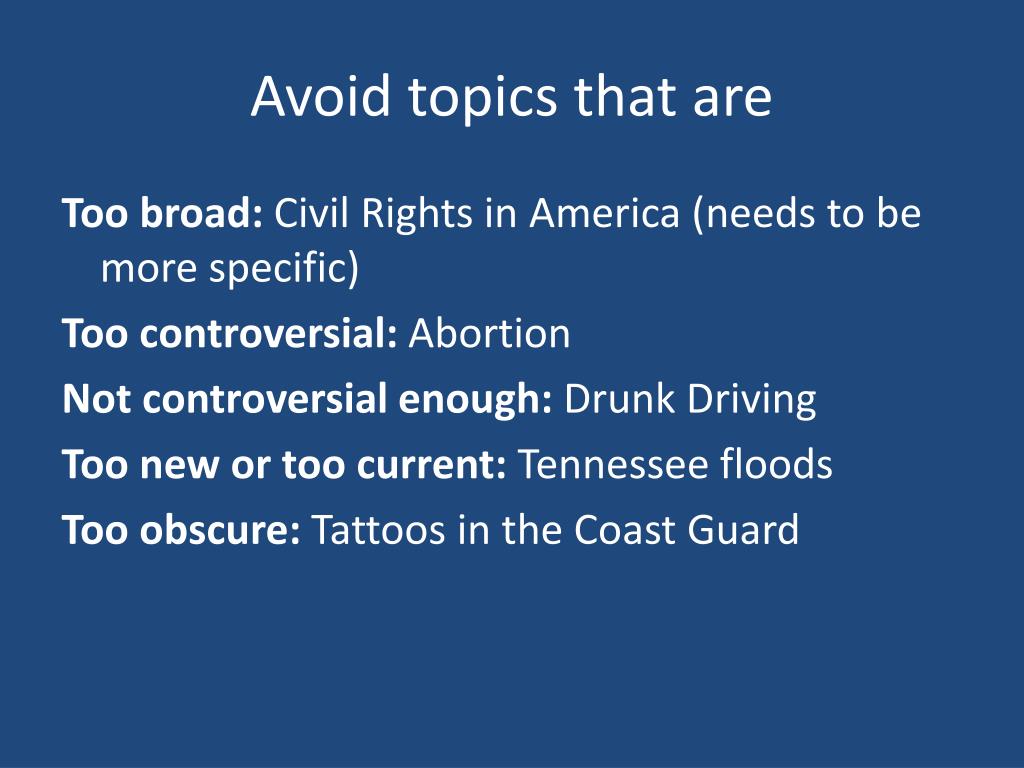 Avoid topics that are

Too broad: Civil Rights in America (needs to be more specific)

Too controversial: Abortion

Not controversial enough: Drunk Driving

Too new or too current: Tennessee floods

Too obscure: Tattoos in the Coast Guard